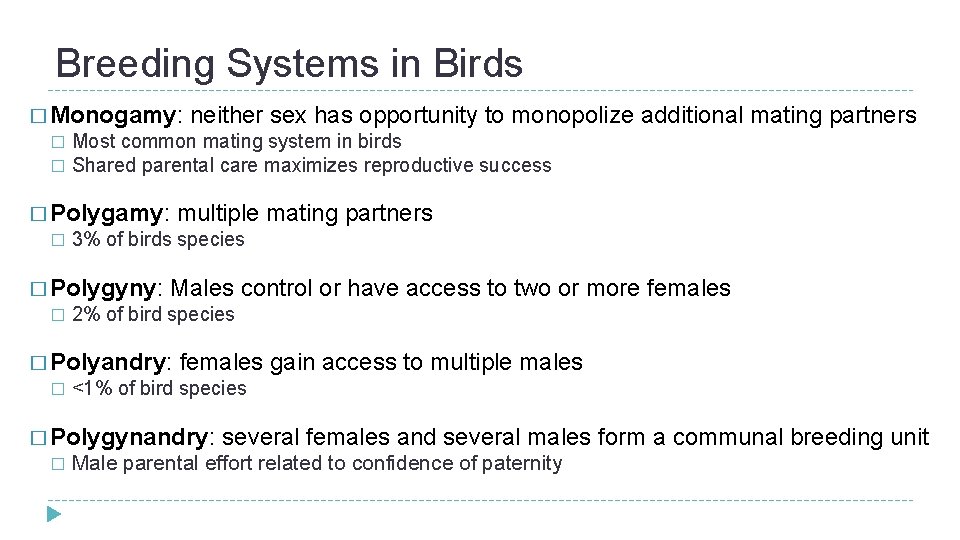 Breeding Systems in Birds

� Monogamy: neither sex has opportunity to monopolize additional mating partners
� Most common mating system in birds
� Shared parental care maximizes reproductive success

� Polygamy: multiple mating partners
� 3% of birds species

� Polygyny: Males control or have access to two or more females
� 2% of bird species

� Polyandry: females gain access to multiple males
� <1% of bird species

� Polygynandry: several females and several males form a communal breeding unit
� Male parental effort related to confidence of paternity